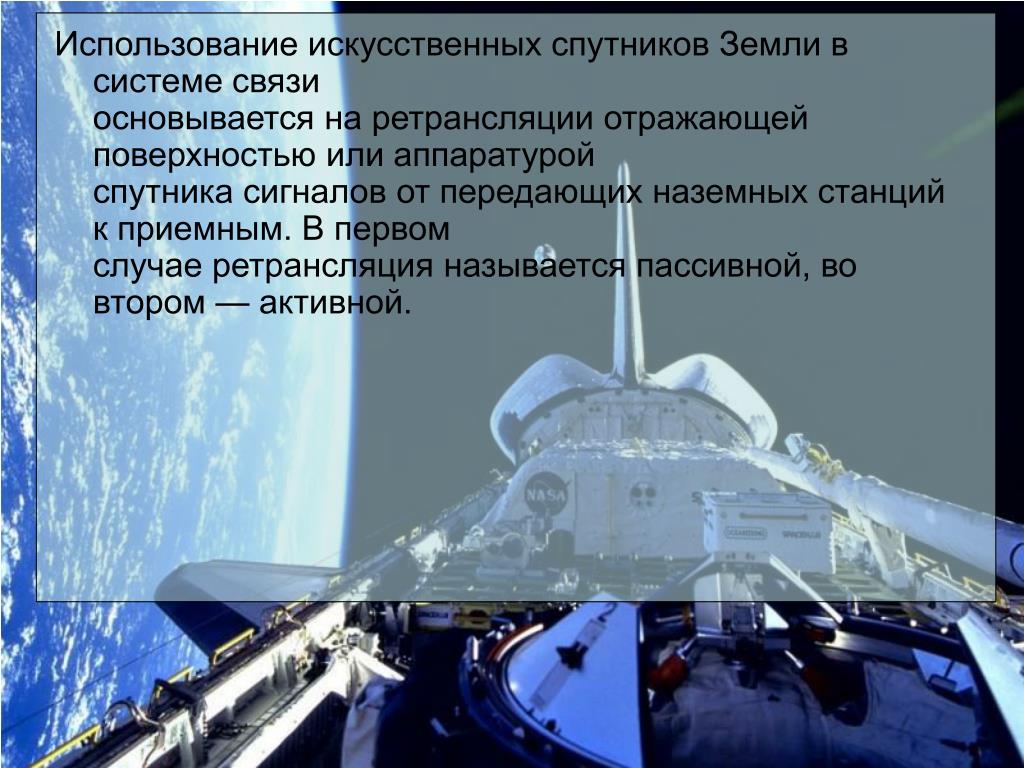 Использование искусственных спутников Земли в системе связи основывается на ретрансляции отражающей поверхностью или аппаратурой спутника сигналов от передающих наземных станций к приемным. В первом случае ретрансляция называется пассивной, во втором — активной.

NASA